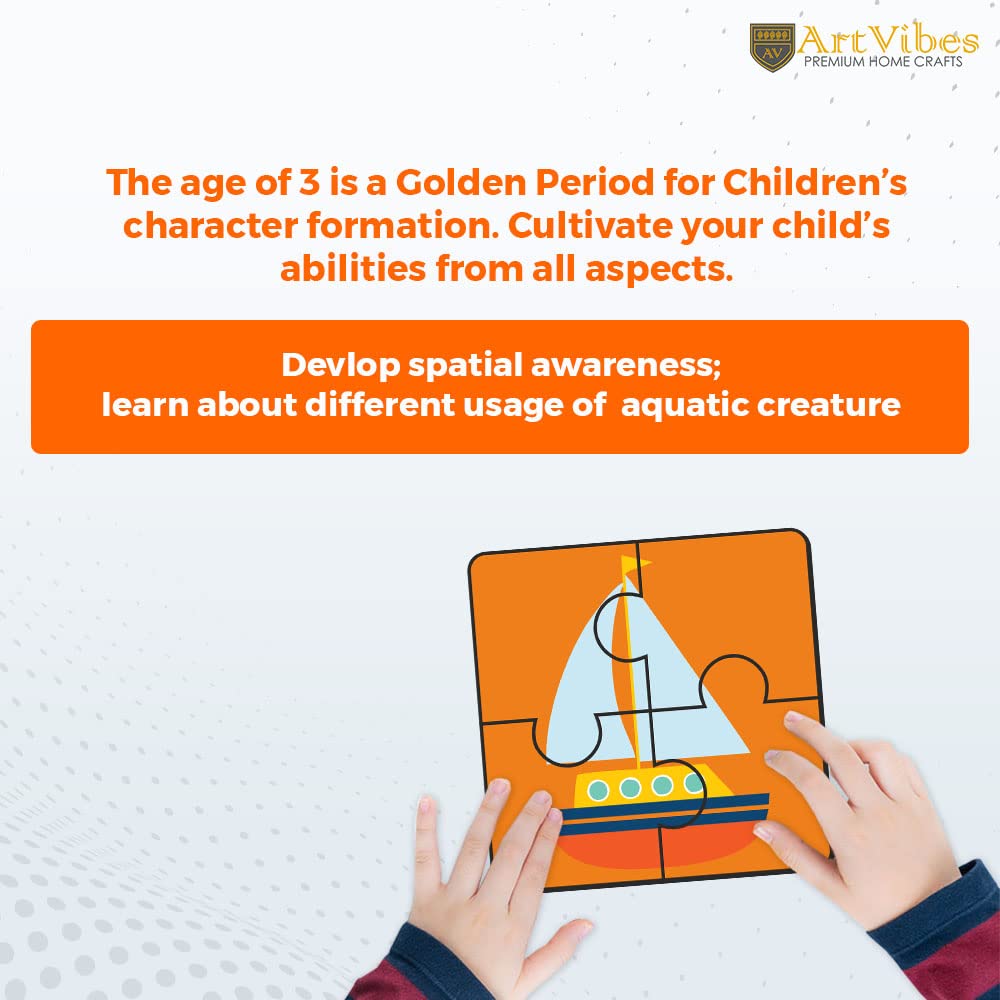 AV ArtVibes
PREMIUM HOME CRAFTS

The age of 3 is a Golden Period for Children's character formation. Cultivate your child's abilities from all aspects.

Devlop spatial awareness;
learn about different usage of aquatic creature